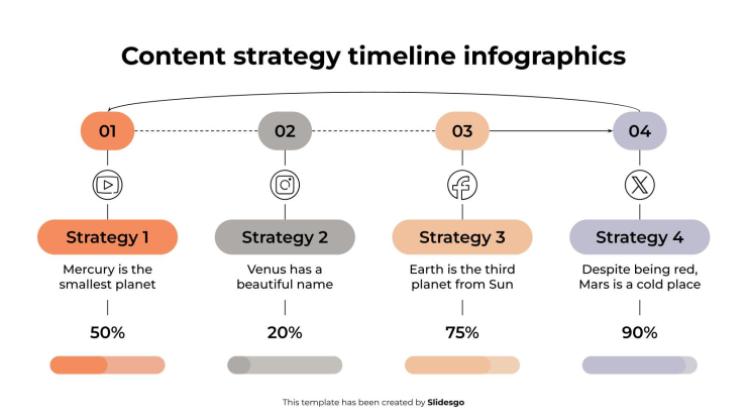 Content strategy timeline infographics

01

Strategy 1

Mercury is the smallest planet

50%

02

Strategy 2

Venus has a beautiful name

20%

03

Strategy 3

Earth is the third planet from Sun

75%

04

Strategy 4

Despite being red, Mars is a cold place

90%

This template has been created by Slidesgo